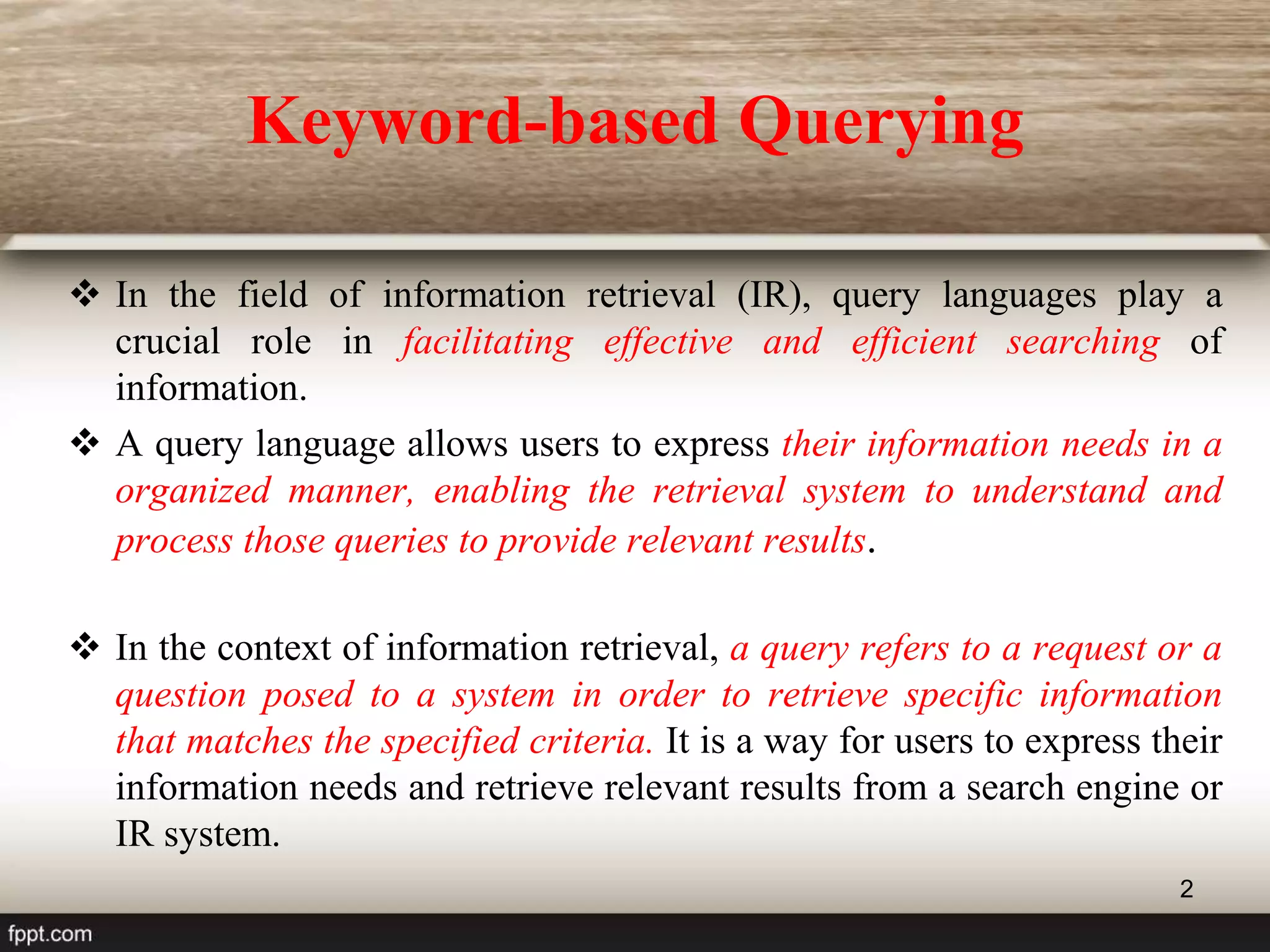 Keyword-based Querying

❖ In the field of information retrieval (IR), query languages play a crucial role in facilitating effective and efficient searching of information.

❖ A query language allows users to express their information needs in a organized manner, enabling the retrieval system to understand and process those queries to provide relevant results.

❖ In the context of information retrieval, a query refers to a request or a question posed to a system in order to retrieve specific information that matches the specified criteria. It is a way for users to express their information needs and retrieve relevant results from a search engine or IR system.

2

fppt.com